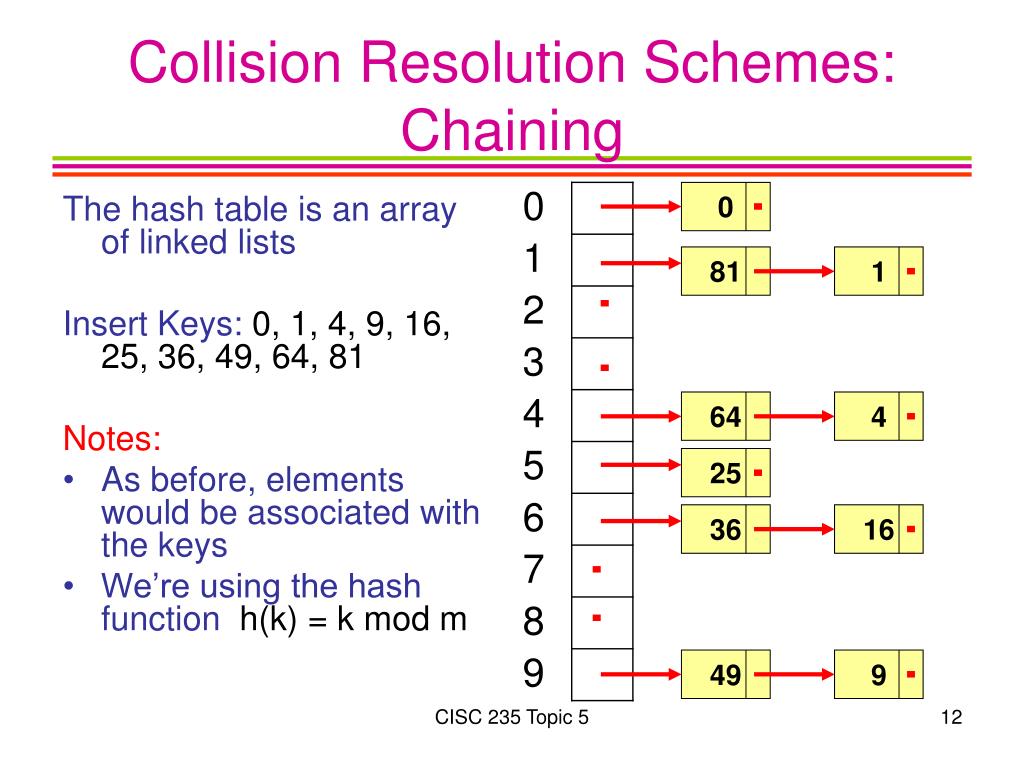 Collision Resolution Schemes: Chaining

The hash table is an array of linked lists

Insert Keys: 0, 1, 4, 9, 16, 25, 36, 49, 64, 81

Notes:
• As before, elements would be associated with the keys
• We're using the hash function h(k) = k mod m

0
1
2
3
4
5
6
7
8
9

0
81
1
64
4
25
36
16
49
9

CISC 235 Topic 5

12